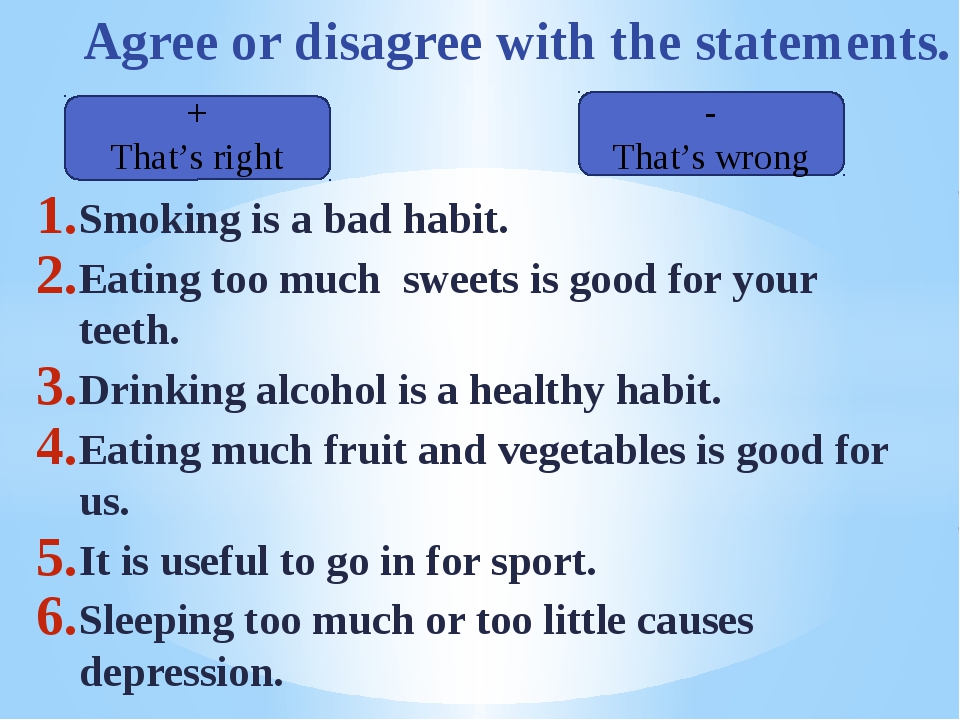 Agree or disagree with the statements.

+
That’s right

-
That’s wrong

1. Smoking is a bad habit.
2. Eating too much sweets is good for your teeth.
3. Drinking alcohol is a healthy habit.
4. Eating much fruit and vegetables is good for us.
5. It is useful to go in for sport.
6. Sleeping too much or too little causes depression.